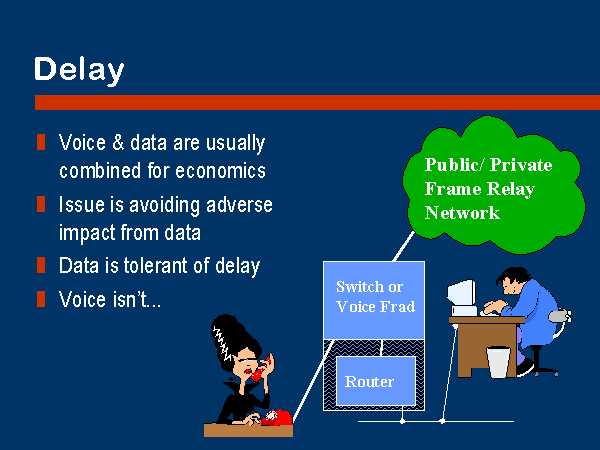 Delay

Voice & data are usually combined for economics

Issue is avoiding adverse impact from data

Data is tolerant of delay

Voice isn't...

Public/ Private Frame Relay Network

Switch or Voice Frad

Router